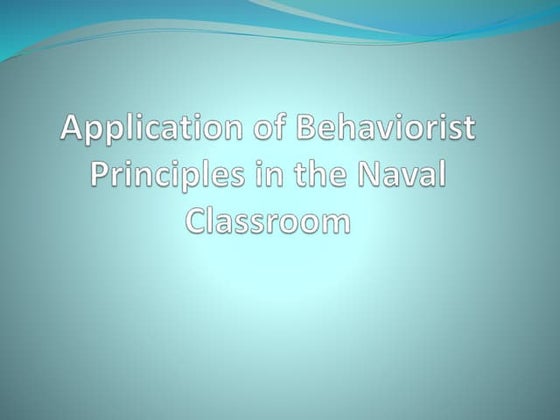 Application of Behaviorist Principles in the Naval Classroom